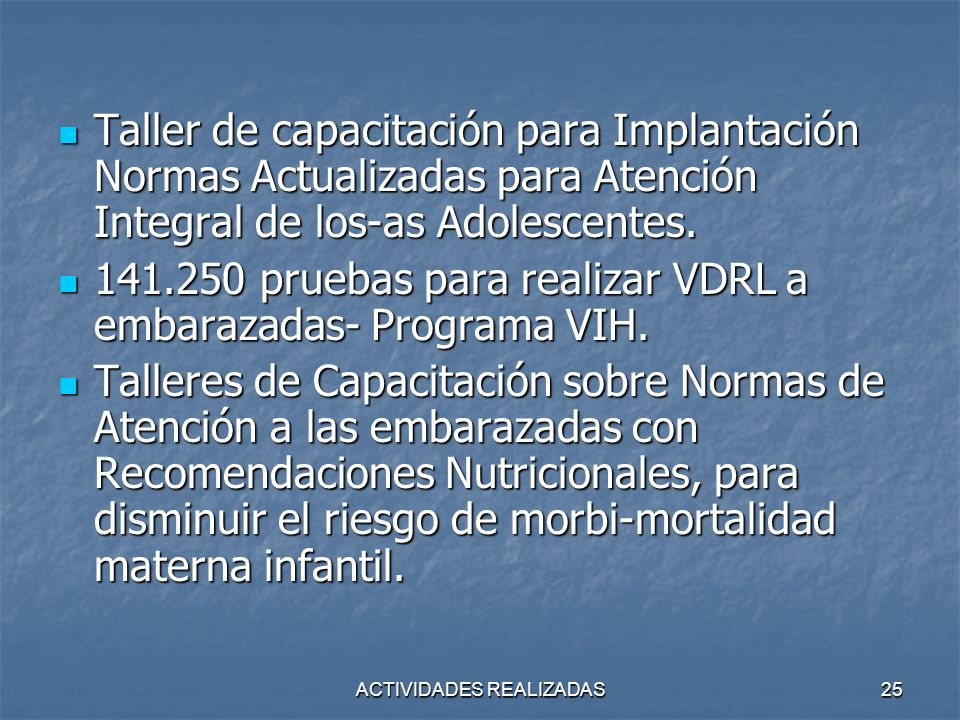 - Taller de capacitación para Implantación Normas Actualizadas para Atención Integral de los-as Adolescentes.
- 141.250 pruebas para realizar VDRL a embarazadas- Programa VIH.
- Talleres de Capacitación sobre Normas de Atención a las embarazadas con Recomendaciones Nutricionales, para disminuir el riesgo de morbi-mortalidad materna infantil.

ACTIVIDADES REALIZADAS

25